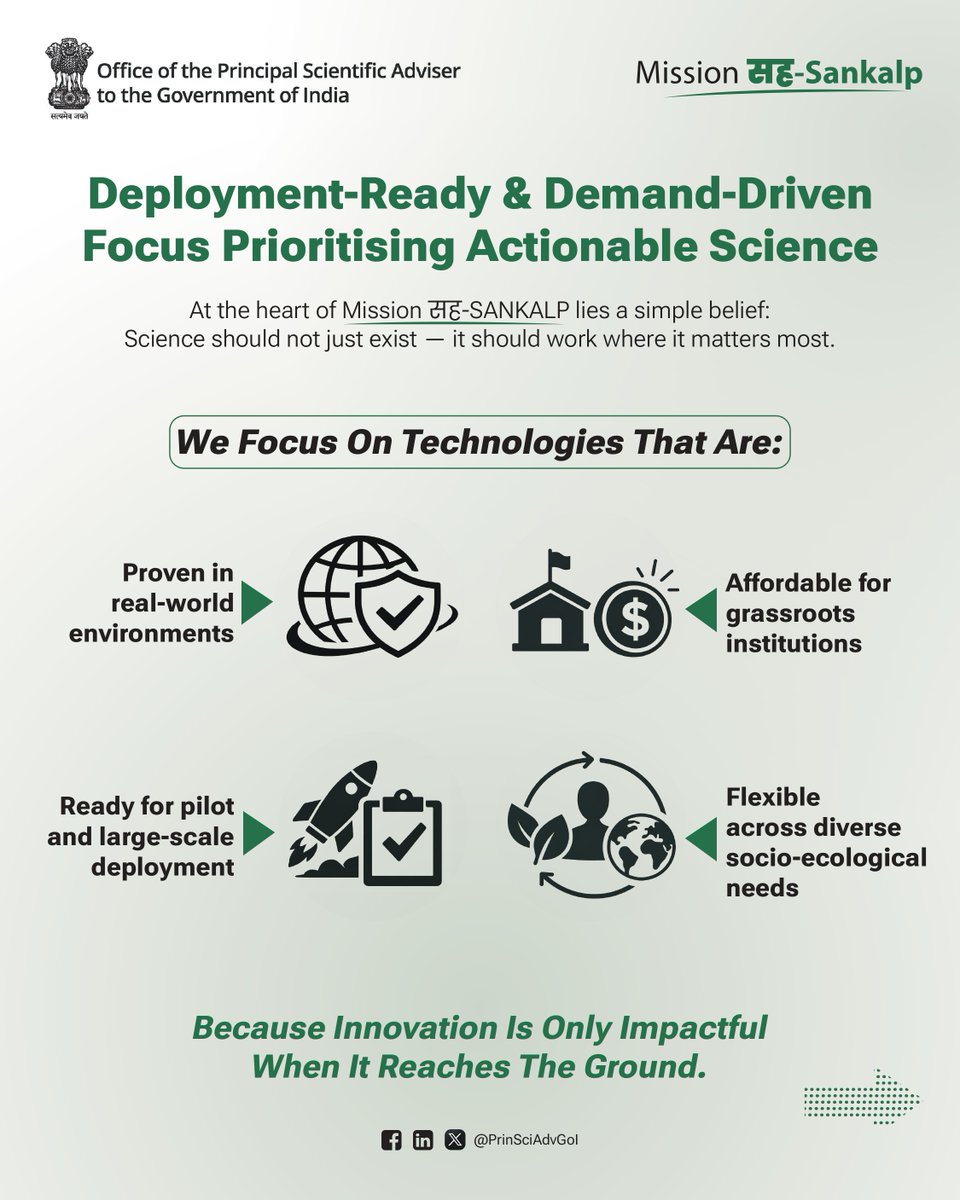 सत्यमेव जयते

Office of the Principal Scientific Adviser to the Government of India

Mission सह-Sankalp

Deployment-Ready & Demand-Driven Focus Prioritising Actionable Science

At the heart of Mission सह-SANKALP lies a simple belief: Science should not just exist — it should work where it matters most.

We Focus On Technologies That Are:

Proven in real-world environments

Affordable for grassroots institutions

Ready for pilot and large-scale deployment

Flexible across diverse socio-ecological needs

Because Innovation Is Only Impactful When It Reaches The Ground.

@PrinSciAdvGoI